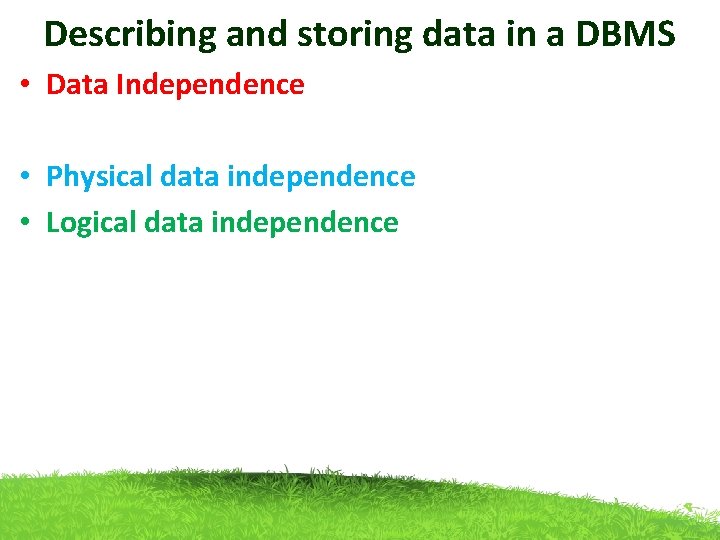 Describing and storing data in a DBMS

• Data Independence

• Physical data independence
• Logical data independence